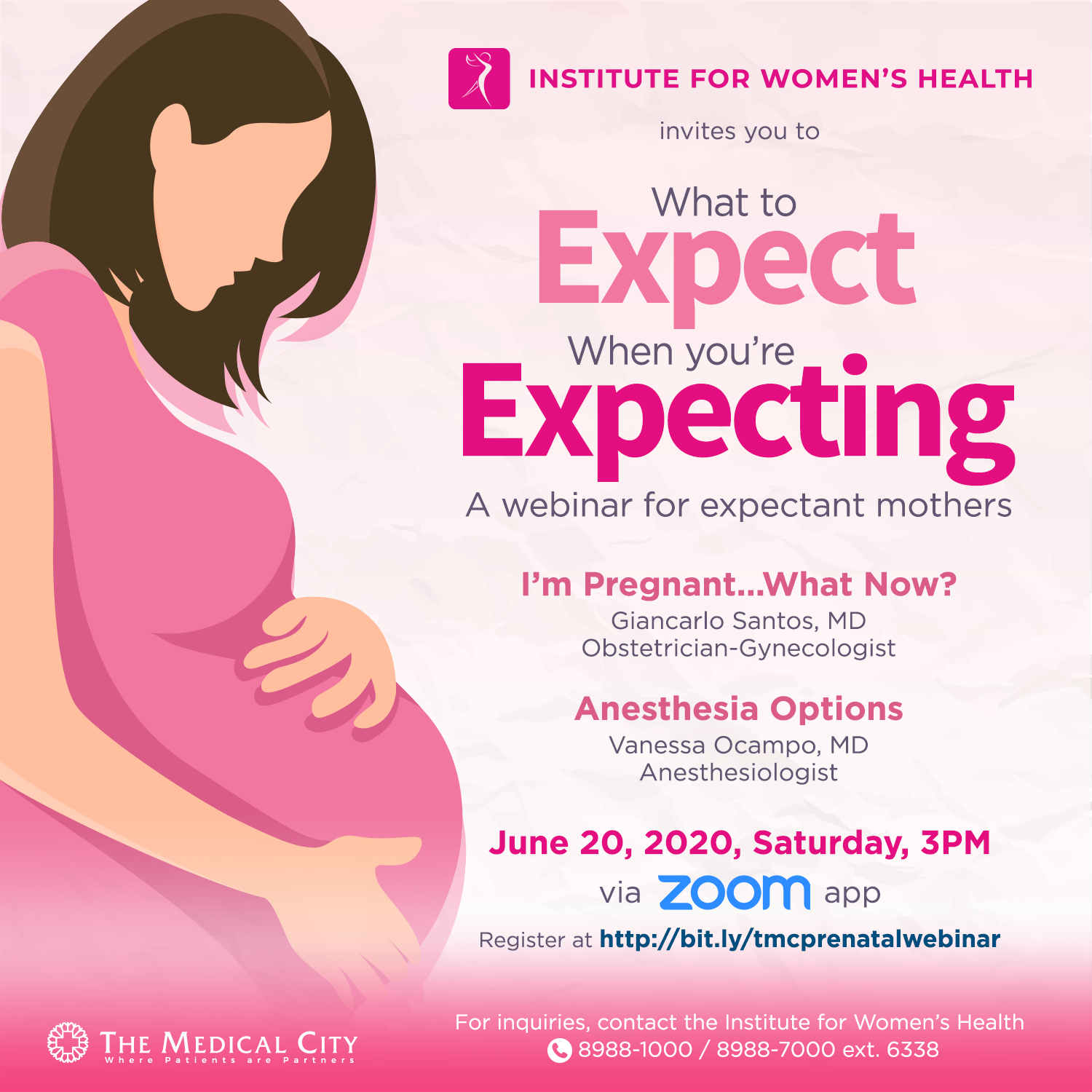 INSTITUTE FOR WOMEN'S HEALTH

invites you to

What to
Expect
When you're
Expecting

A webinar for expectant mothers

I'm Pregnant...What Now?
Giancarlo Santos, MD
Obstetrician-Gynecologist

Anesthesia Options
Vanessa Ocampo, MD
Anesthesiologist

June 20, 2020, Saturday, 3PM
via zoom app

Register at http://bit.ly/tmcprenatalwebinar

THE MEDICAL CITY
Where Patients are Partners

For inquiries, contact the Institute for Women's Health
8988-1000 / 8988-7000 ext. 6338